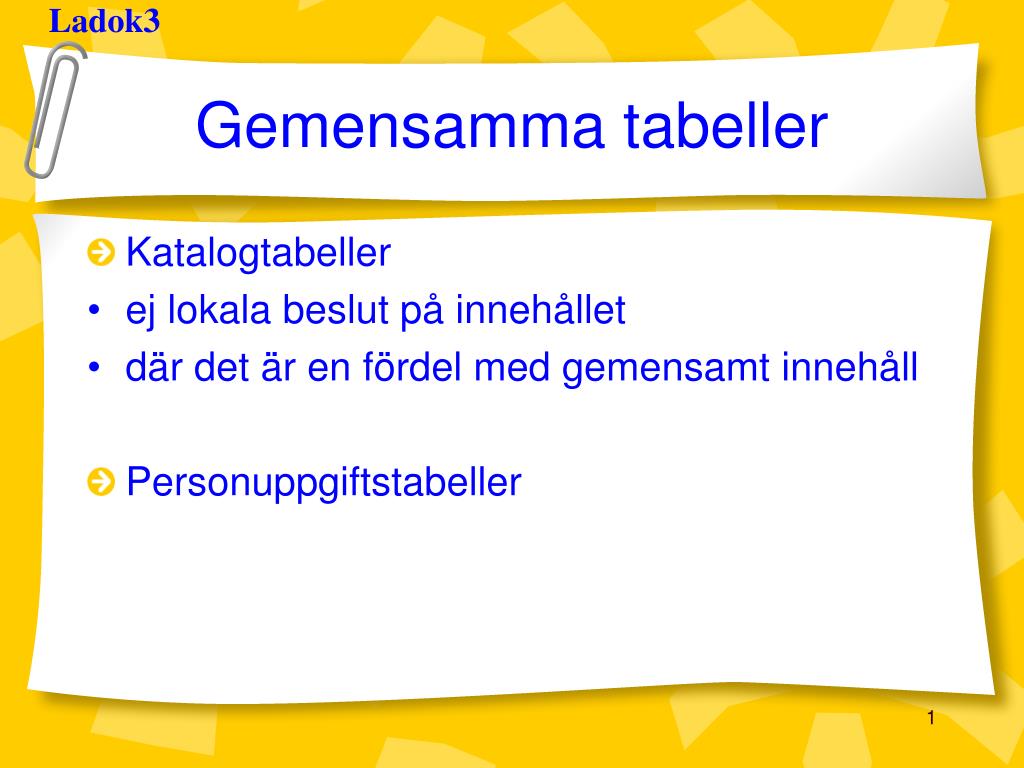 Ladok3

Gemensamma tabeller

Katalogtabeller
• ej lokala beslut på innehållet
• där det är en fördel med gemensamt innehåll

Personuppgiftstabeller

1